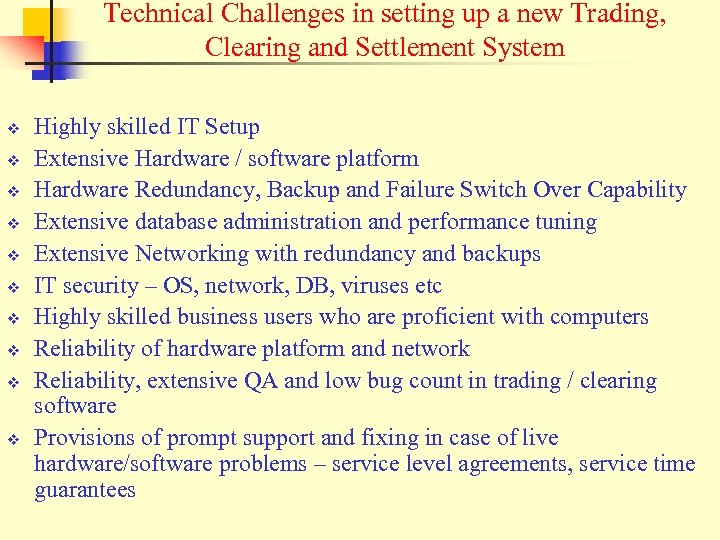 Technical Challenges in setting up a new Trading, Clearing and Settlement System

❖ Highly skilled IT Setup
❖ Extensive Hardware / software platform
❖ Hardware Redundancy, Backup and Failure Switch Over Capability
❖ Extensive database administration and performance tuning
❖ Extensive Networking with redundancy and backups
❖ IT security – OS, network, DB, viruses etc
❖ Highly skilled business users who are proficient with computers
❖ Reliability of hardware platform and network
❖ Reliability, extensive QA and low bug count in trading / clearing software
❖ Provisions of prompt support and fixing in case of live hardware/software problems – service level agreements, service time guarantees